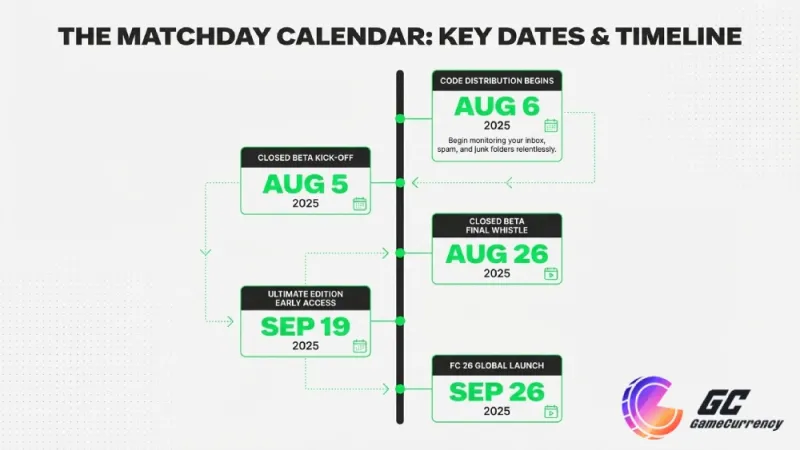 THE MATCHDAY CALENDAR: KEY DATES & TIMELINE

CODE DISTRIBUTION BEGINS
AUG 6
2025
Begin monitoring your inbox, spam, and junk folders relentlessly.

CLOSED BETA KICK-OFF
AUG 5
2025

CLOSED BETA FINAL WHISTLE
AUG 26
2025

ULTIMATE EDITION EARLY ACCESS
SEP 19
2025

FC 26 GLOBAL LAUNCH
SEP 26
2025

GC
GameCurrency